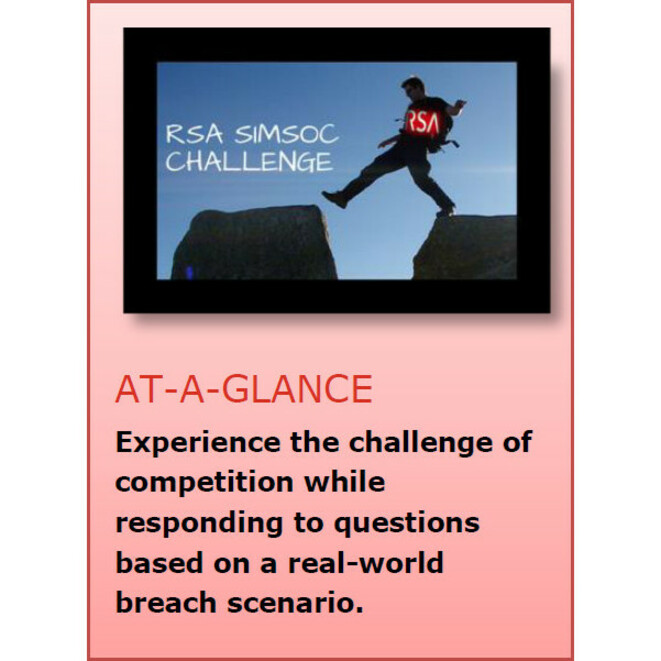 RSA SIMSOC CHALLENGE

RSA

AT-A-GLANCE

Experience the challenge of competition while responding to questions based on a real-world breach scenario.